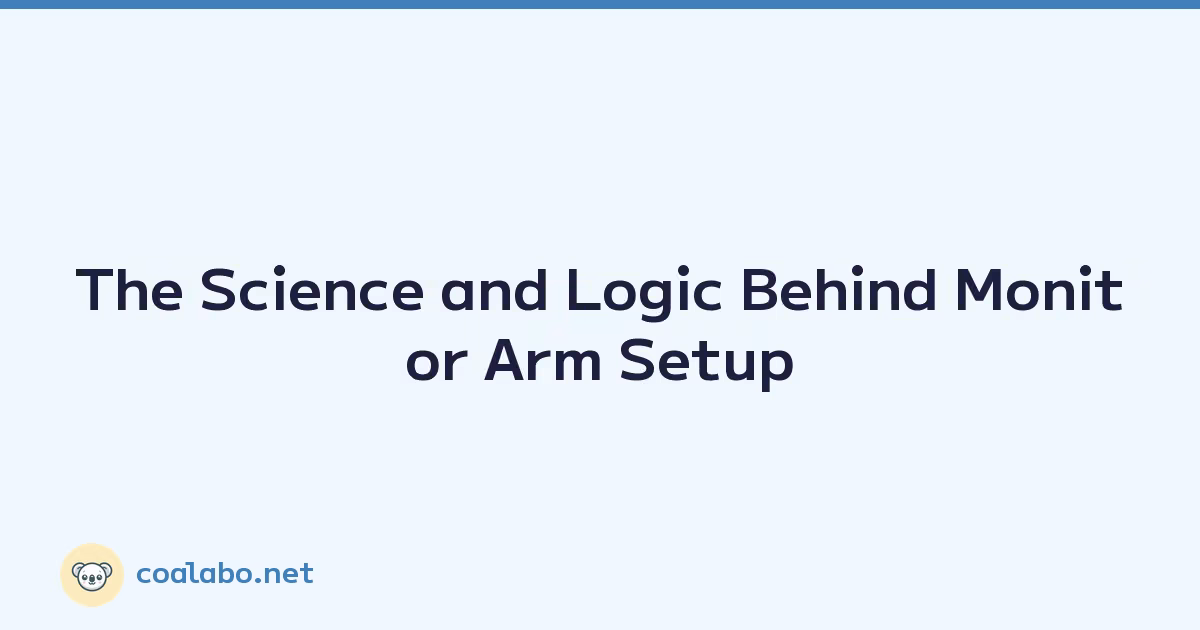 The Science and Logic Behind Monit or Arm Setup

coalabo.net